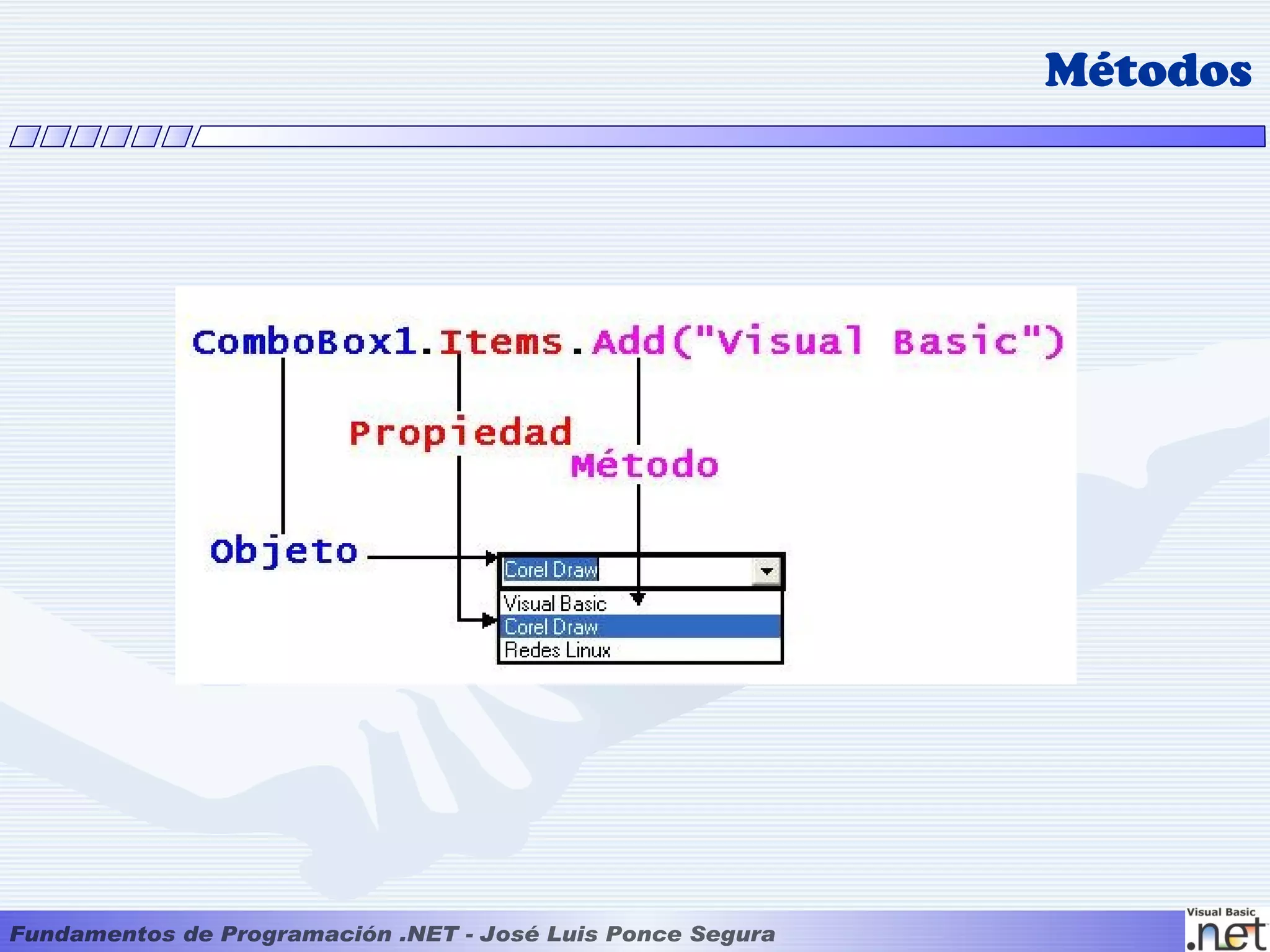 Métodos

ComboBox1.Items.Add("Visual Basic")

Propiedad

Método

Objeto

Corel Draw

Visual Basic
Corel Draw
Redes Linux

Fundamentos de Programación .NET - José Luis Ponce Segura

Visual Basic .net